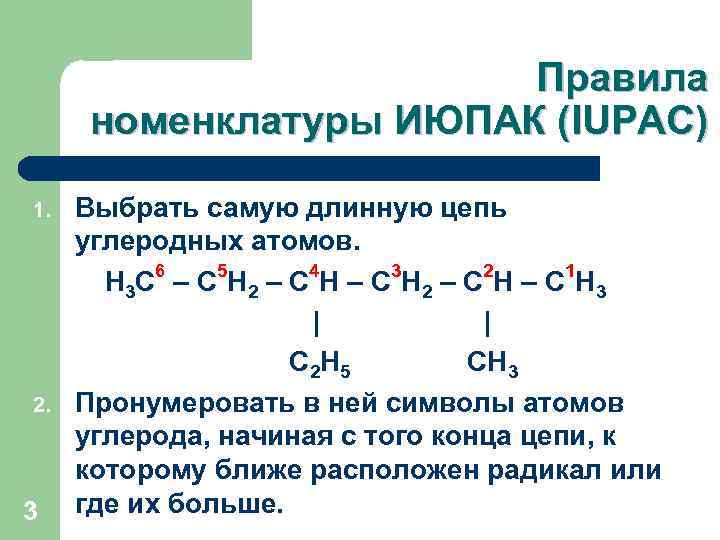 Правила номенклатуры ИЮПАК (IUPAC)

1. Выбрать самую длинную цепь углеродных атомов.

$H_3C^6 - C^5H_2 - C^4H - C^3H_2 - C^2H - C^1H_3$
|  |
$C_2H_5$  $CH_3$

2. Пронумеровать в ней символы атомов углерода, начиная с того конца цепи, к которому ближе расположен радикал или где их больше.

3